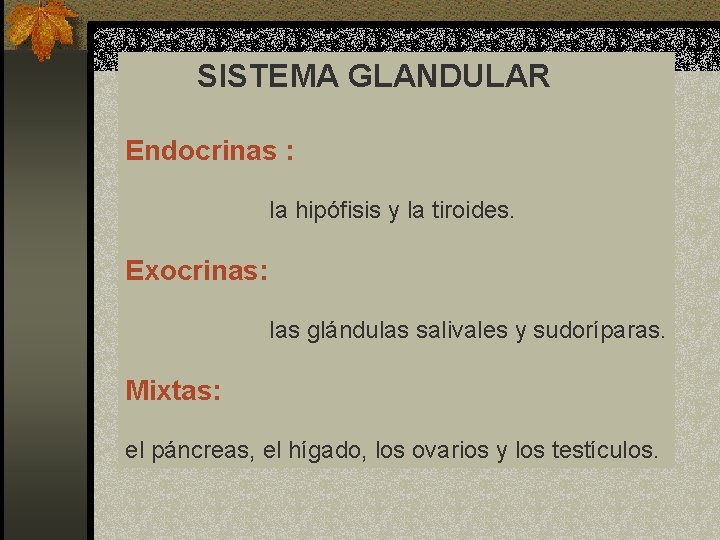 SISTEMA GLANDULAR

Endocrinas :

la hipófisis y la tiroides.

Exocrinas:

las glándulas salivales y sudoríparas.

Mixtas:

el páncreas, el hígado, los ovarios y los testículos.